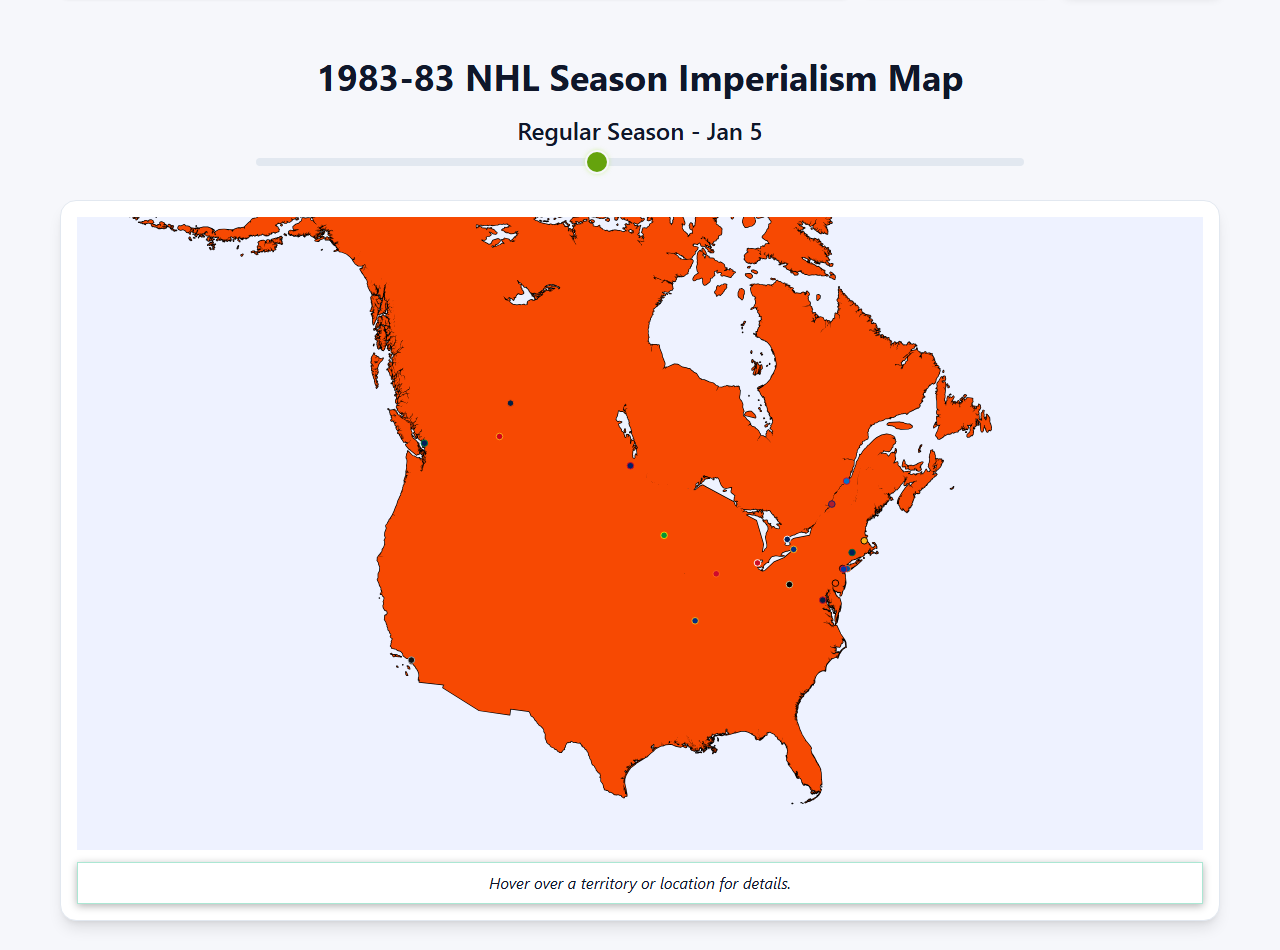 1983-83 NHL Season Imperialism Map

Regular Season - Jan 5

Hover over a territory or location for details.